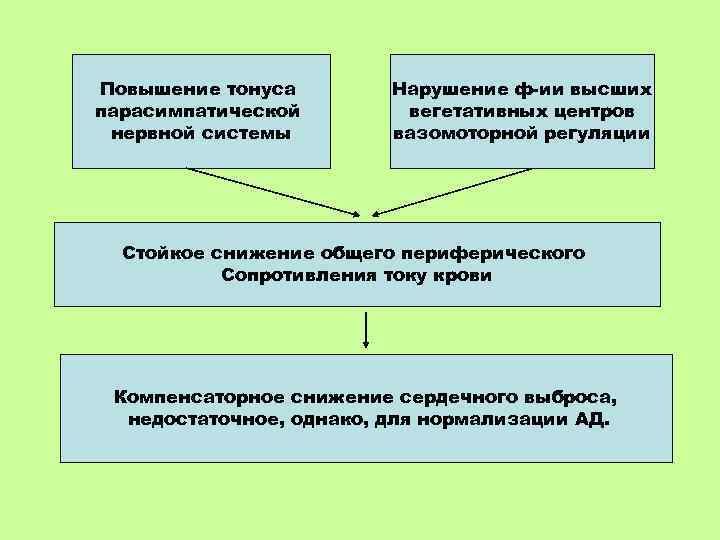 Повышение тонуса
парасимпатической
нервной системы

Нарушение ф-ии высших
вегетативных центров
вазомоторной регуляции

Стойкое снижение общего периферического
Сопротивления току крови

Компенсаторное снижение сердечного выброса,
недостаточное, однако, для нормализации АД.